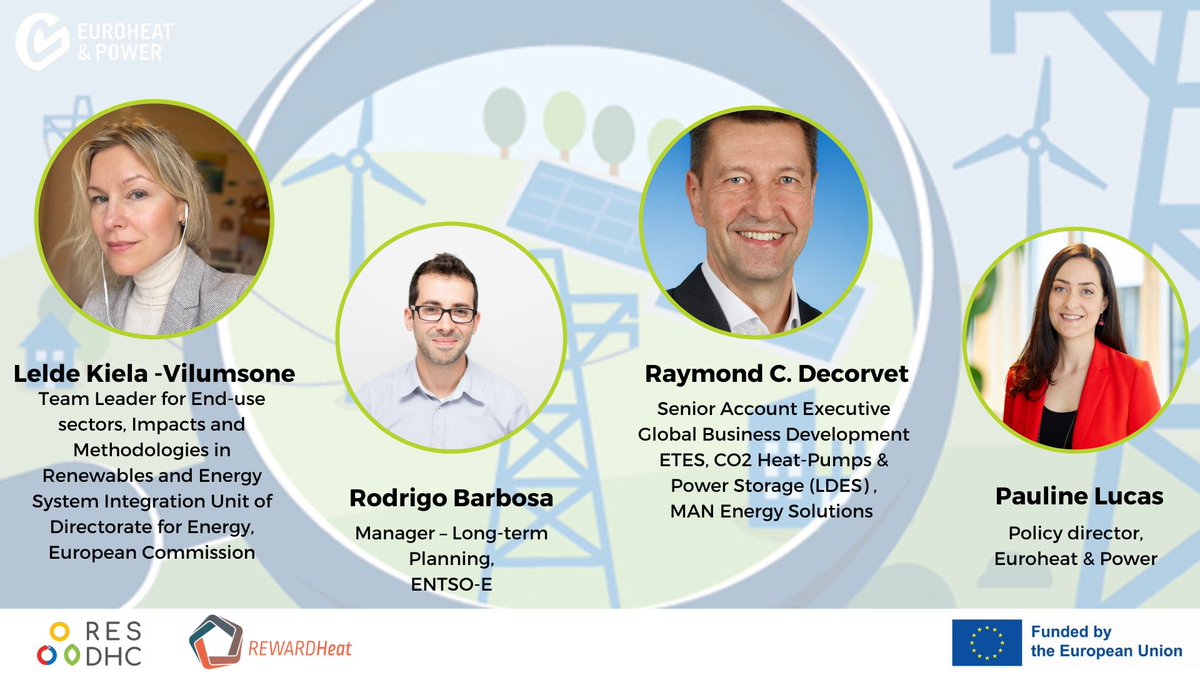 EUROHEAT & POWER

Lelde Kiela -Vilumsone
Team Leader for End-use sectors, Impacts and Methodologies in Renewables and Energy System Integration Unit of Directorate for Energy, European Commission

Rodrigo Barbosa
Manager – Long-term Planning, ENTSO-E

Raymond C. Decorvet
Senior Account Executive Global Business Development ETES, CO2 Heat-Pumps & Power Storage (LDES) , MAN Energy Solutions

Pauline Lucas
Policy director, Euroheat & Power

RES DHC

REWARDHeat

Funded by the European Union